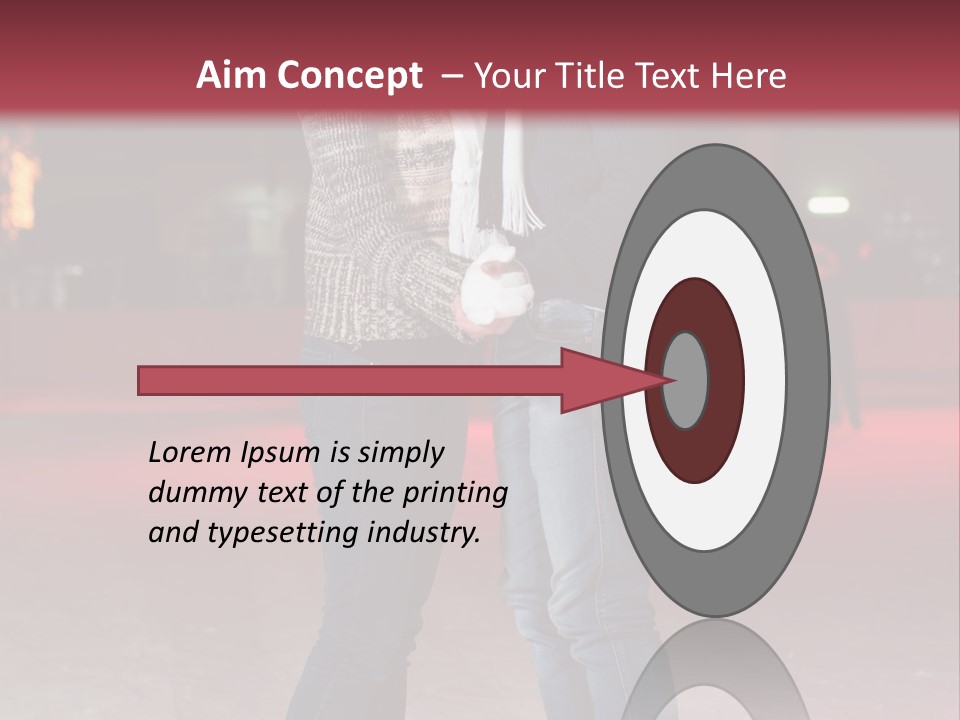 Aim Concept – Your Title Text Here

Lorem Ipsum is simply dummy text of the printing and typesetting industry.